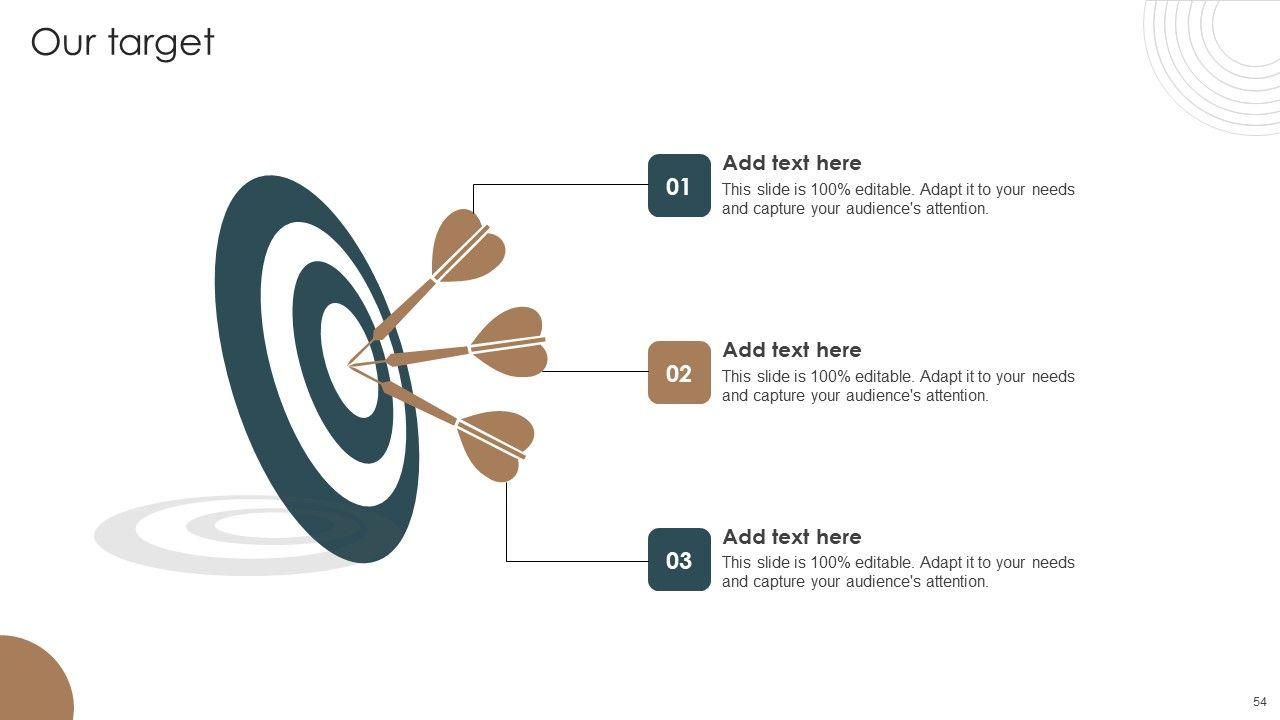 Our target

01

Add text here

This slide is 100% editable. Adapt it to your needs and capture your audience's attention.

02

Add text here

This slide is 100% editable. Adapt it to your needs and capture your audience's attention.

03

Add text here

This slide is 100% editable. Adapt it to your needs and capture your audience's attention.

54